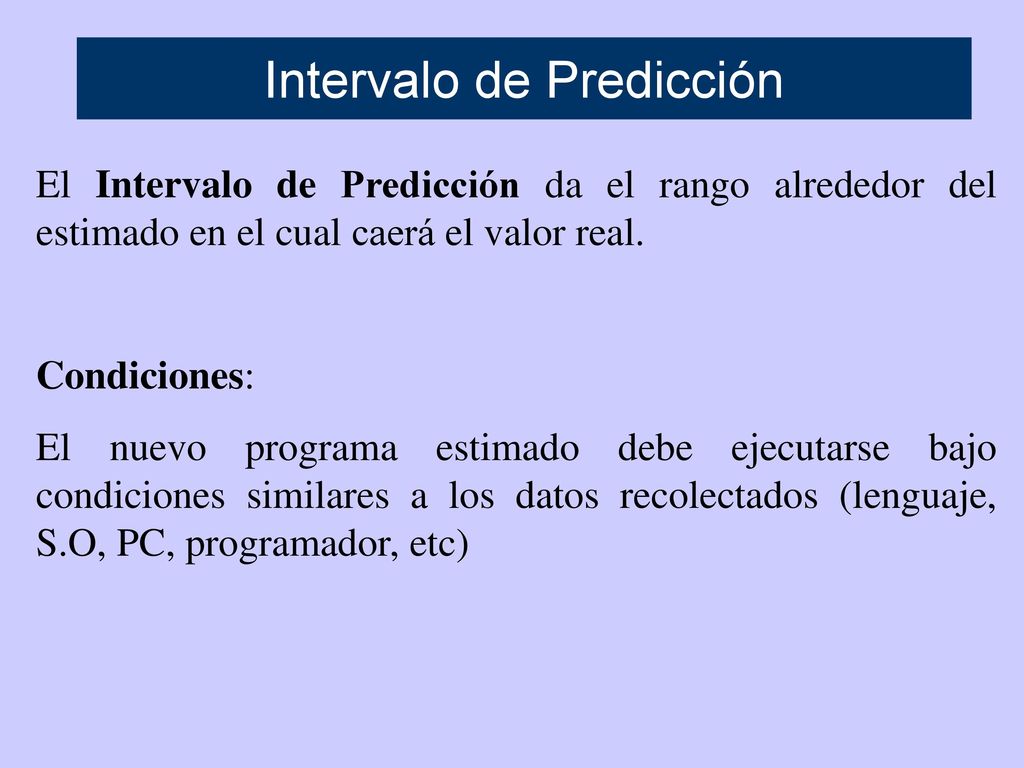 Intervalo de Predicción

El Intervalo de Predicción da el rango alrededor del estimado en el cual caerá el valor real.

Condiciones:

El nuevo programa estimado debe ejecutarse bajo condiciones similares a los datos recolectados (lenguaje, S.O, PC, programador, etc)